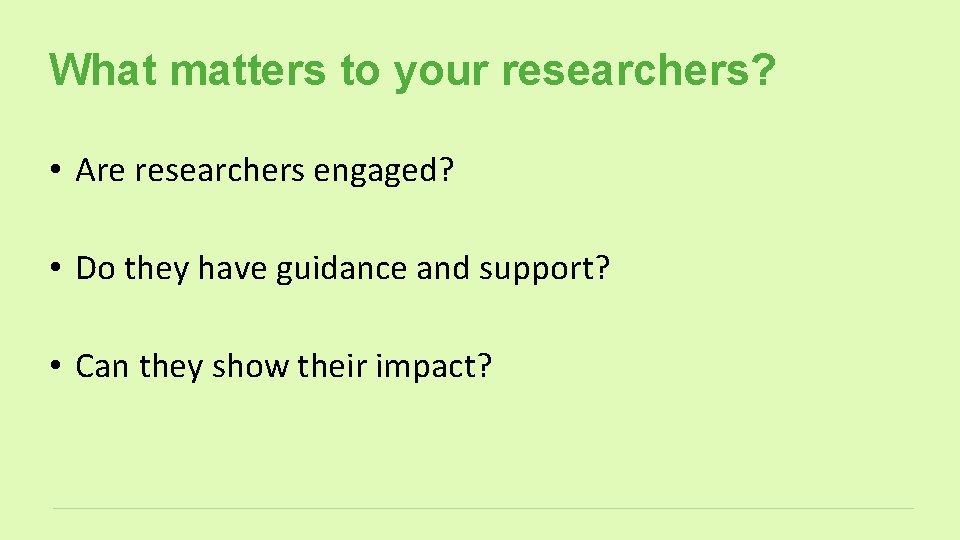 What matters to your researchers?

• Are researchers engaged?

• Do they have guidance and support?

• Can they show their impact?